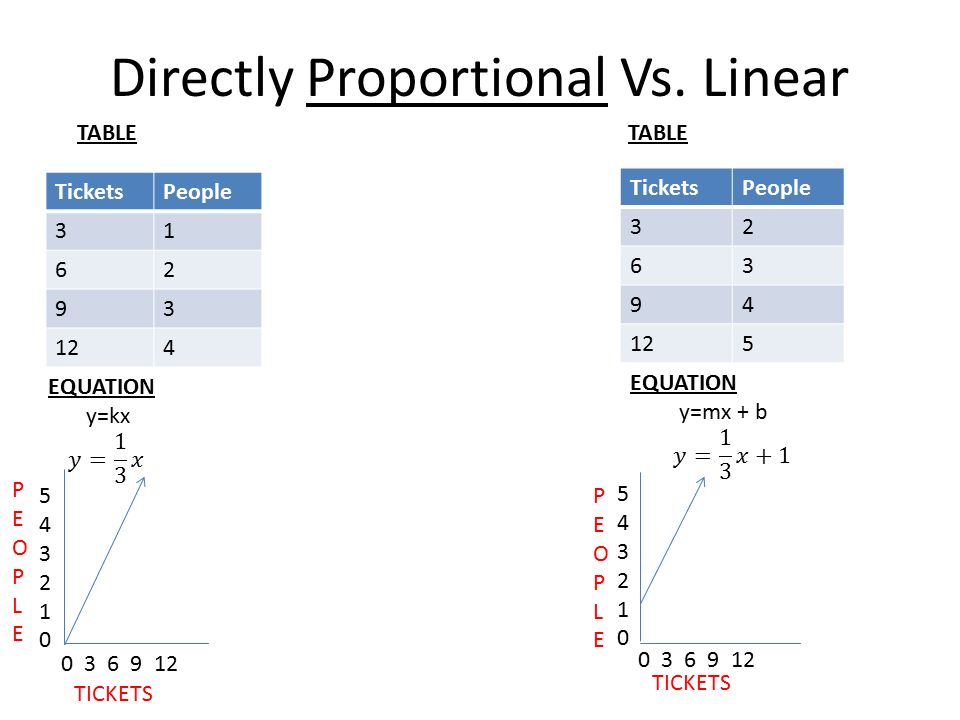 Directly Proportional Vs. Linear

TABLE

| Tickets | People |
|---|---|
| 3 | 1 |
| 6 | 2 |
| 9 | 3 |
| 12 | 4 |

EQUATION

y=kx

$y = \frac{1}{3}x$

P E O P L E

5 4 3 2 1 0

0 3 6 9 12

TICKETS

TABLE

| Tickets | People |
|---|---|
| 3 | 2 |
| 6 | 3 |
| 9 | 4 |
| 12 | 5 |

EQUATION

y=mx + b

$y = \frac{1}{3}x + 1$

P E O P L E

5 4 3 2 1 0

0 3 6 9 12

TICKETS